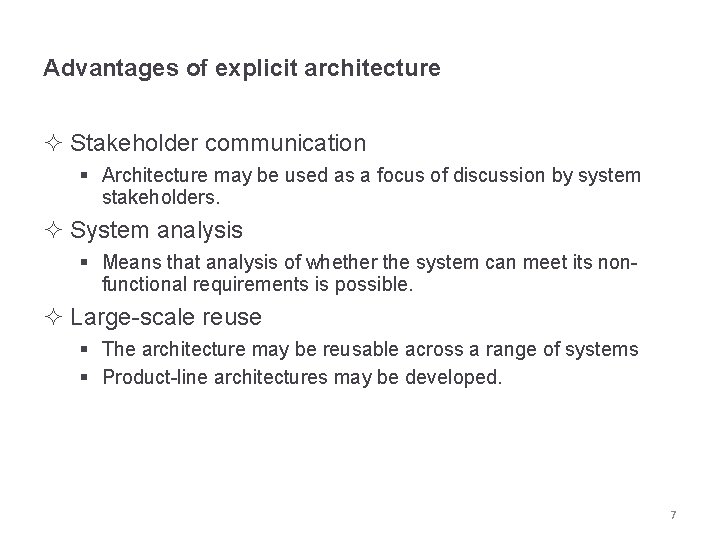 Advantages of explicit architecture

✧ Stakeholder communication

▪ Architecture may be used as a focus of discussion by system stakeholders.

✧ System analysis

▪ Means that analysis of whether the system can meet its non-functional requirements is possible.

✧ Large-scale reuse

▪ The architecture may be reusable across a range of systems

▪ Product-line architectures may be developed.

7